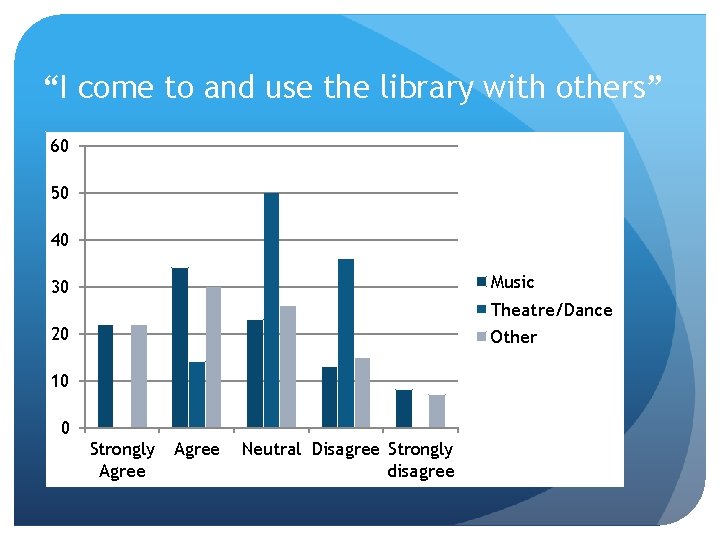 “I come to and use the library with others”

60
50
40
30
20
10
0

Strongly Agree
Agree
Neutral
Disagree
Strongly disagree

Music
Theatre/Dance
Other